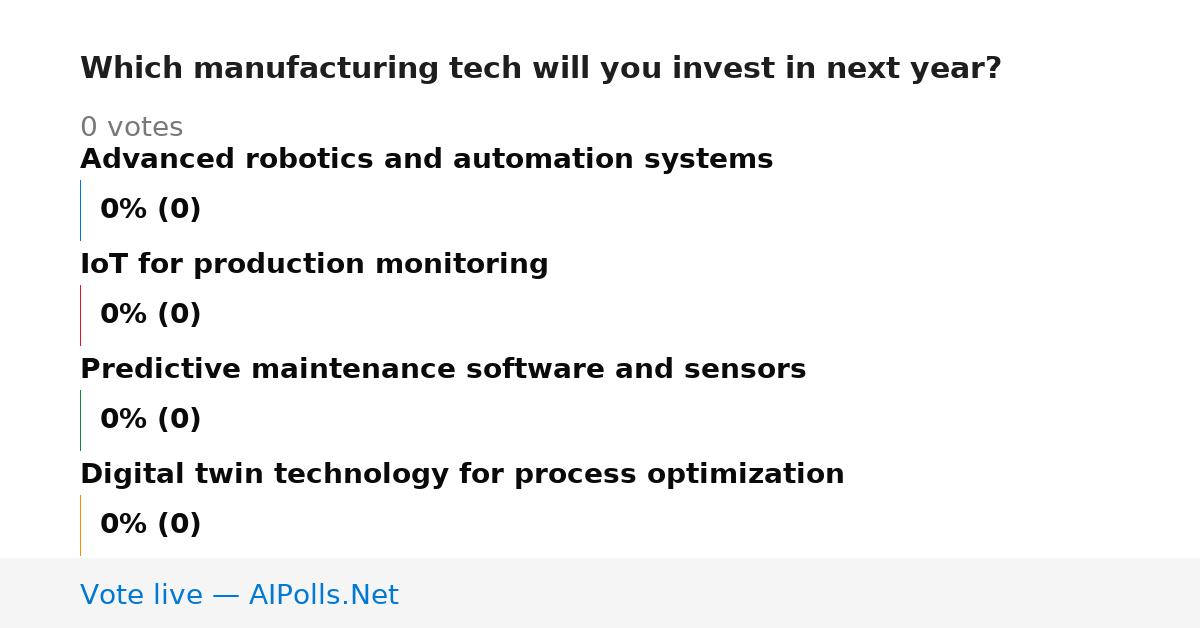 Which manufacturing tech will you invest in next year?

0 votes

Advanced robotics and automation systems

0% (0)

IoT for production monitoring

0% (0)

Predictive maintenance software and sensors

0% (0)

Digital twin technology for process optimization

0% (0)

Vote live — AIPolls.Net